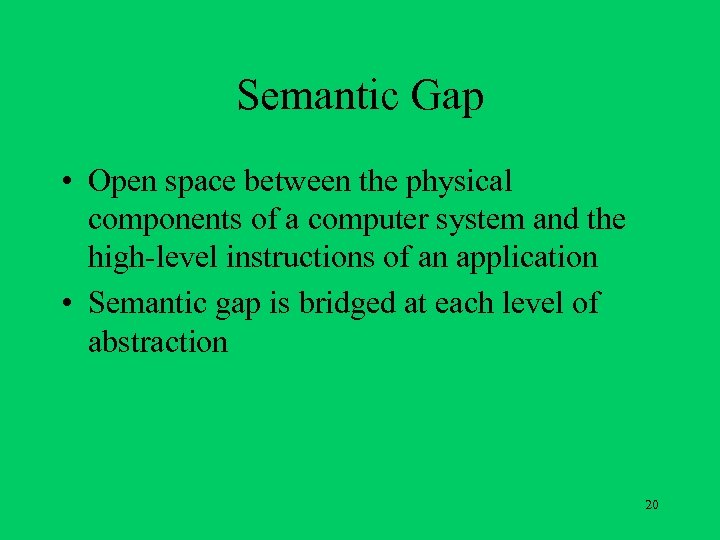 Semantic Gap

• Open space between the physical components of a computer system and the high-level instructions of an application

• Semantic gap is bridged at each level of abstraction

20